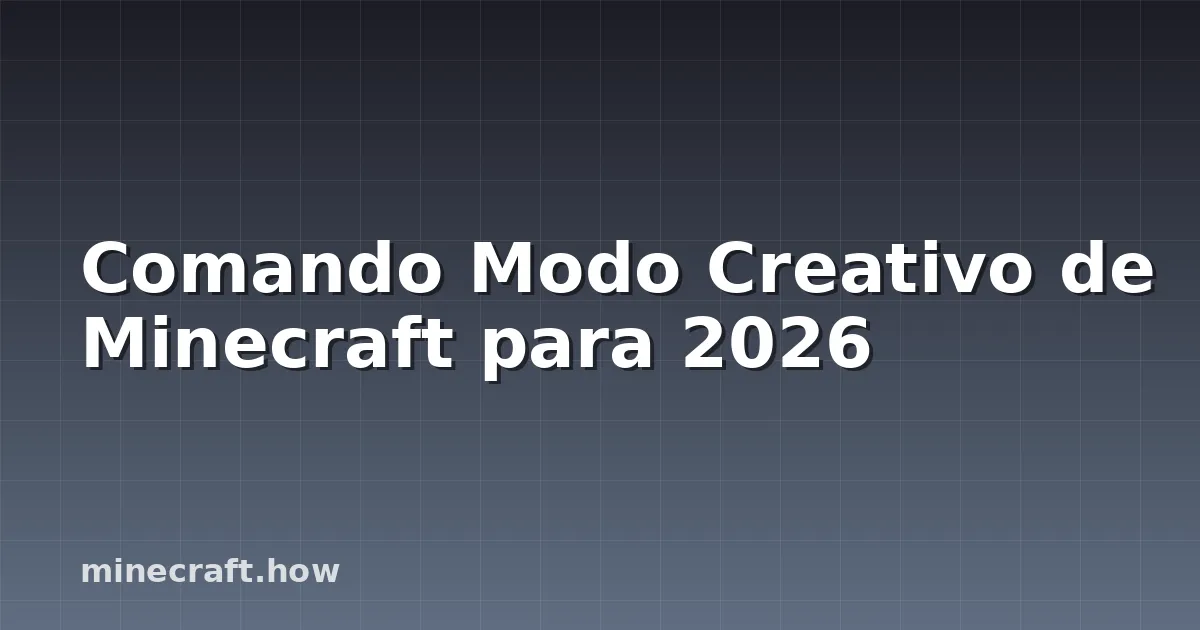 Comando Modo Creativo de Minecraft para 2026

minecraft.how